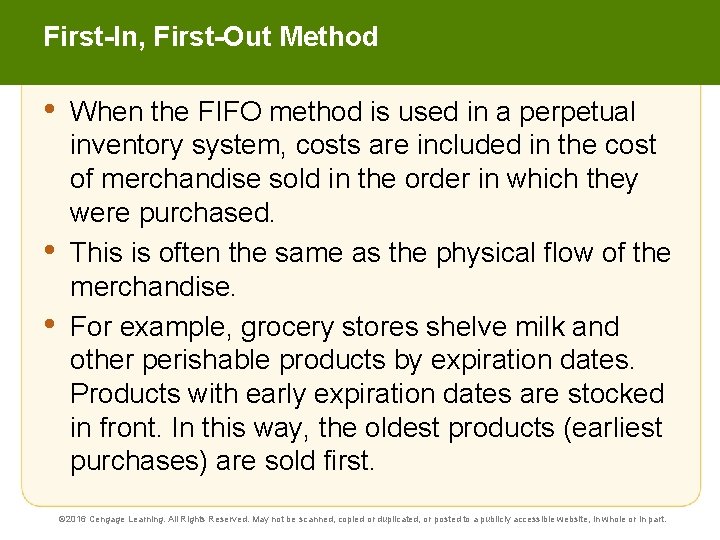 First-In, First-Out Method

• When the FIFO method is used in a perpetual inventory system, costs are included in the cost of merchandise sold in the order in which they were purchased.

• This is often the same as the physical flow of the merchandise.

• For example, grocery stores shelve milk and other perishable products by expiration dates. Products with early expiration dates are stocked in front. In this way, the oldest products (earliest purchases) are sold first.

©2016 Cengage Learning. All Rights Reserved. May not be scanned, copied or duplicated, or posted to a publicly accessible website, in whole or in part.